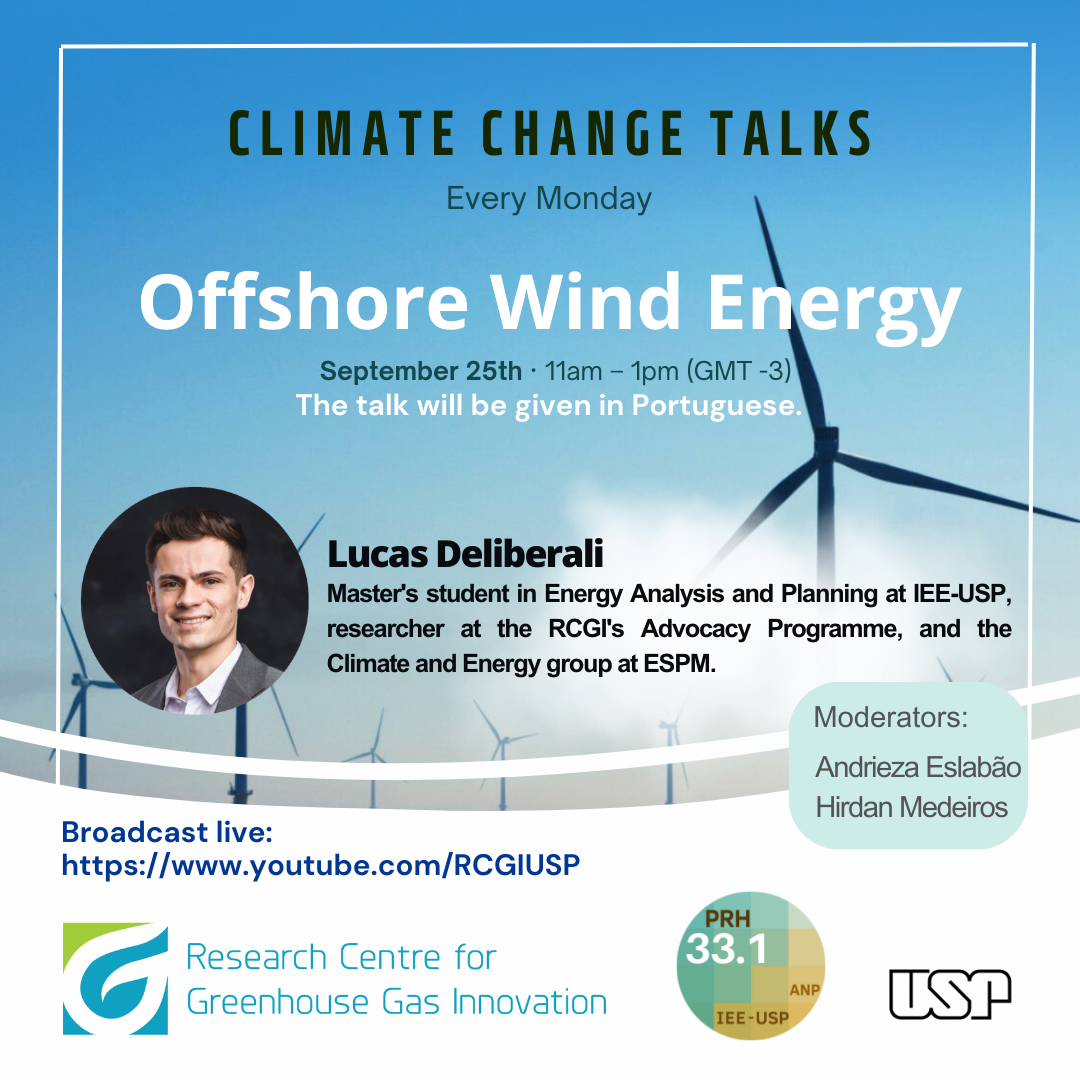 CLIMATE CHANGE TALKS

Every Monday

Offshore Wind Energy

September 25th · 11am – 1pm (GMT -3)
The talk will be given in Portuguese.

Lucas Deliberali
Master's student in Energy Analysis and Planning at IEE-USP, researcher at the RCGI's Advocacy Programme, and the Climate and Energy group at ESPM.

Moderators:
Andrieza Eslabão
Hirdan Medeiros

Broadcast live:
https://www.youtube.com/RCGIUSP

Research Centre for Greenhouse Gas Innovation

PRH 33.1 ANP IEE-USP

USP